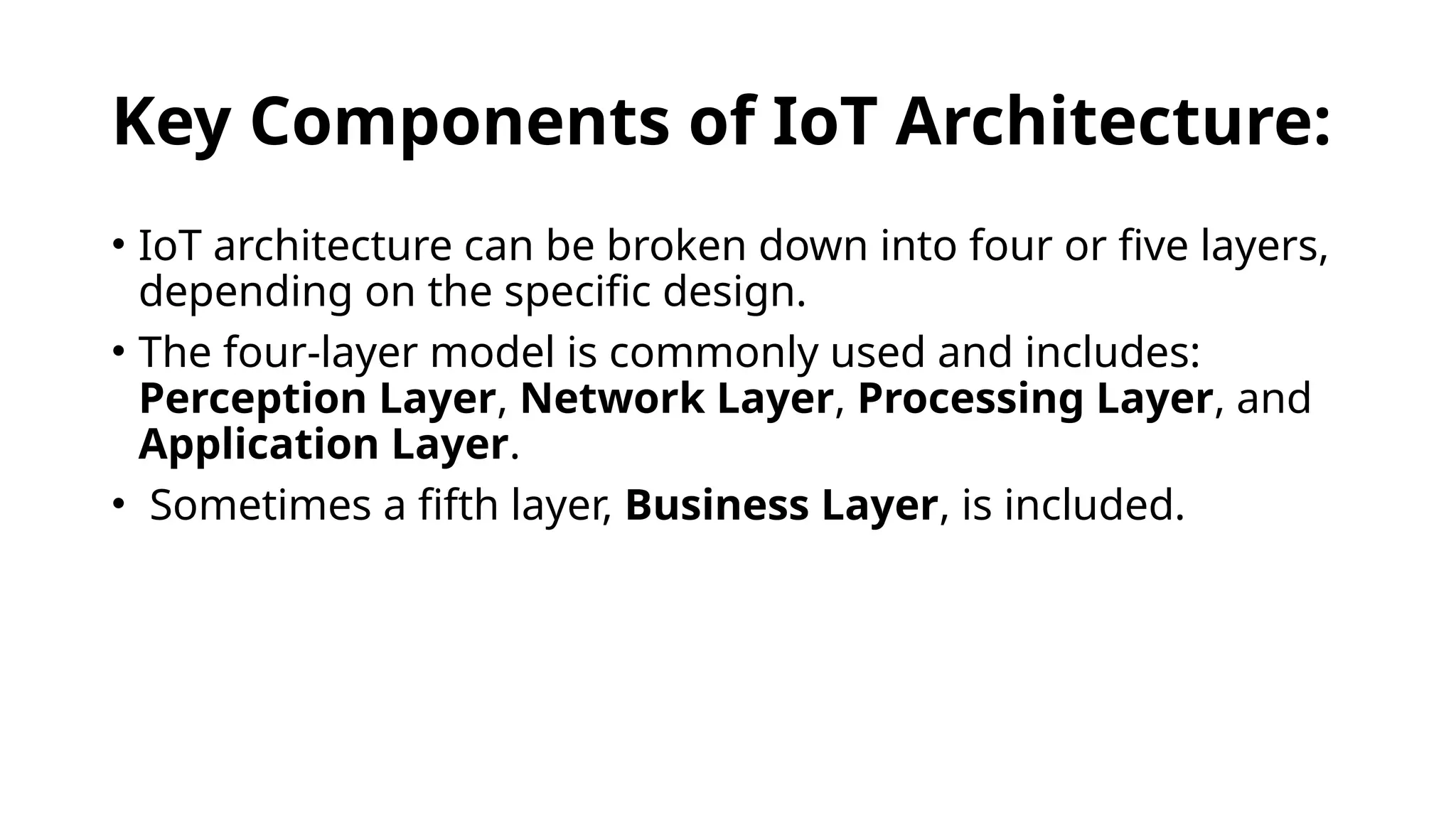 Key Components of IoT Architecture:

• IoT architecture can be broken down into four or five layers, depending on the specific design.

• The four-layer model is commonly used and includes: Perception Layer, Network Layer, Processing Layer, and Application Layer.

• Sometimes a fifth layer, Business Layer, is included.